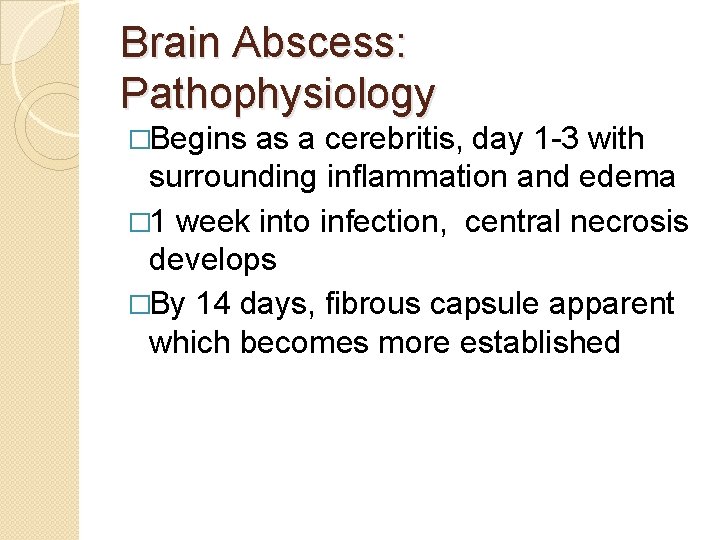 Brain Abscess: Pathophysiology

□Begins as a cerebritis, day 1-3 with surrounding inflammation and edema

□1 week into infection, central necrosis develops

□By 14 days, fibrous capsule apparent which becomes more established